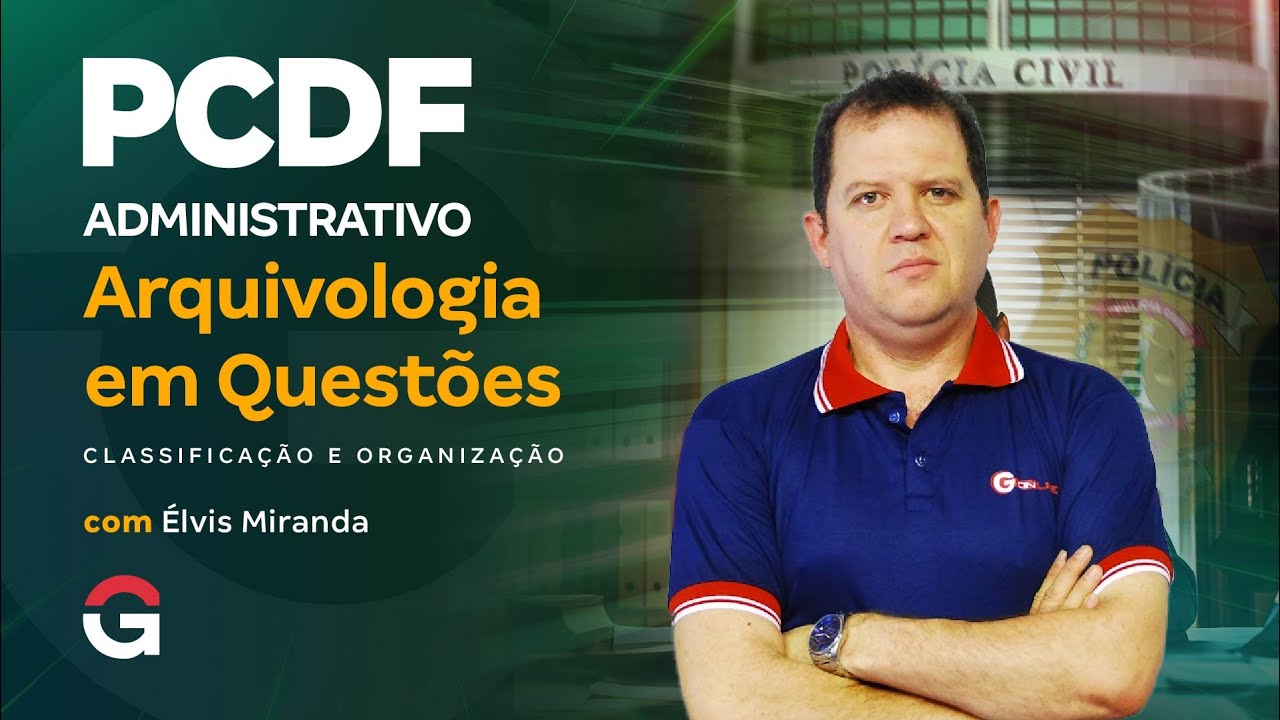 PCDF
ADMINISTRATIVO
Arquivologia em Questões
CLASSIFICAÇÃO E ORGANIZAÇÃO
com Élvis Miranda
G

POLÍCIA CIVIL
POLÍCIA
G ONLINE